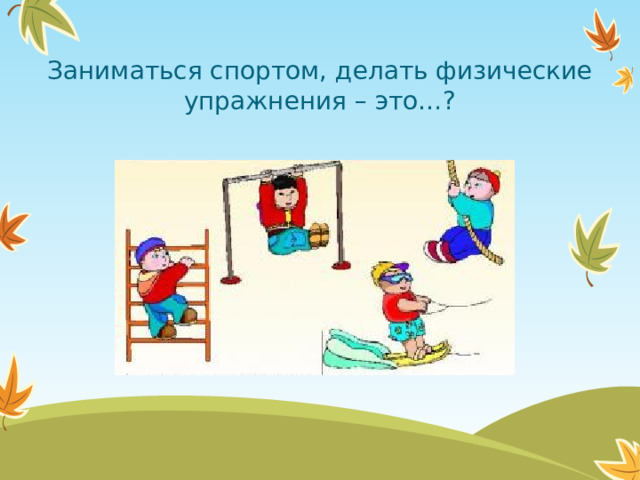 Заниматься спортом, делать физические упражнения – это…?